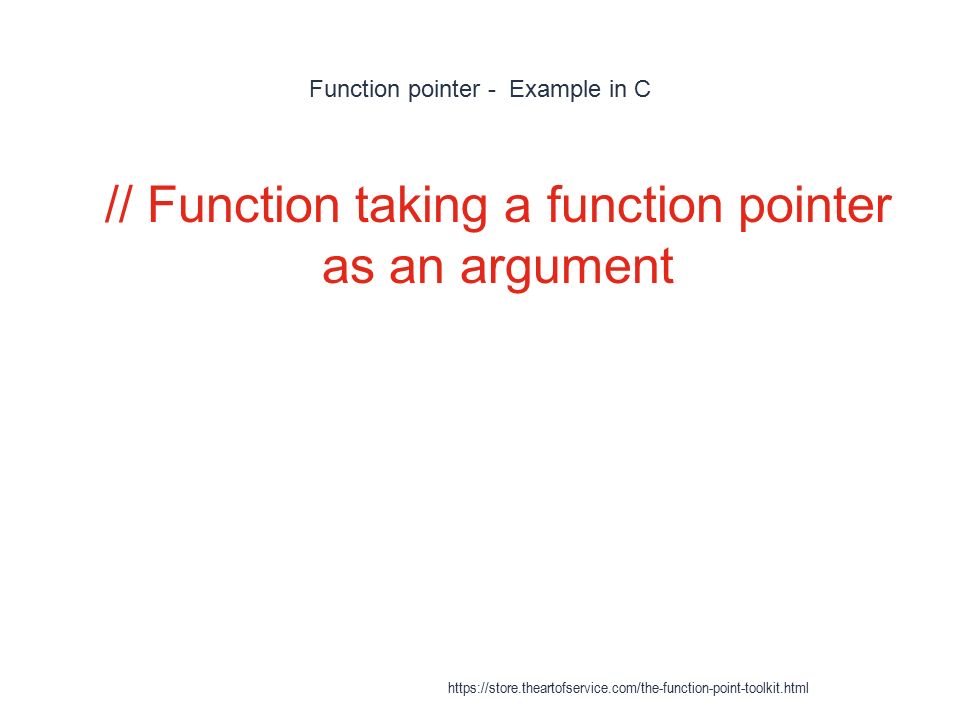 Function pointer - Example in C

// Function taking a function pointer as an argument

https://store.theartofservice.com/the-function-point-toolkit.html